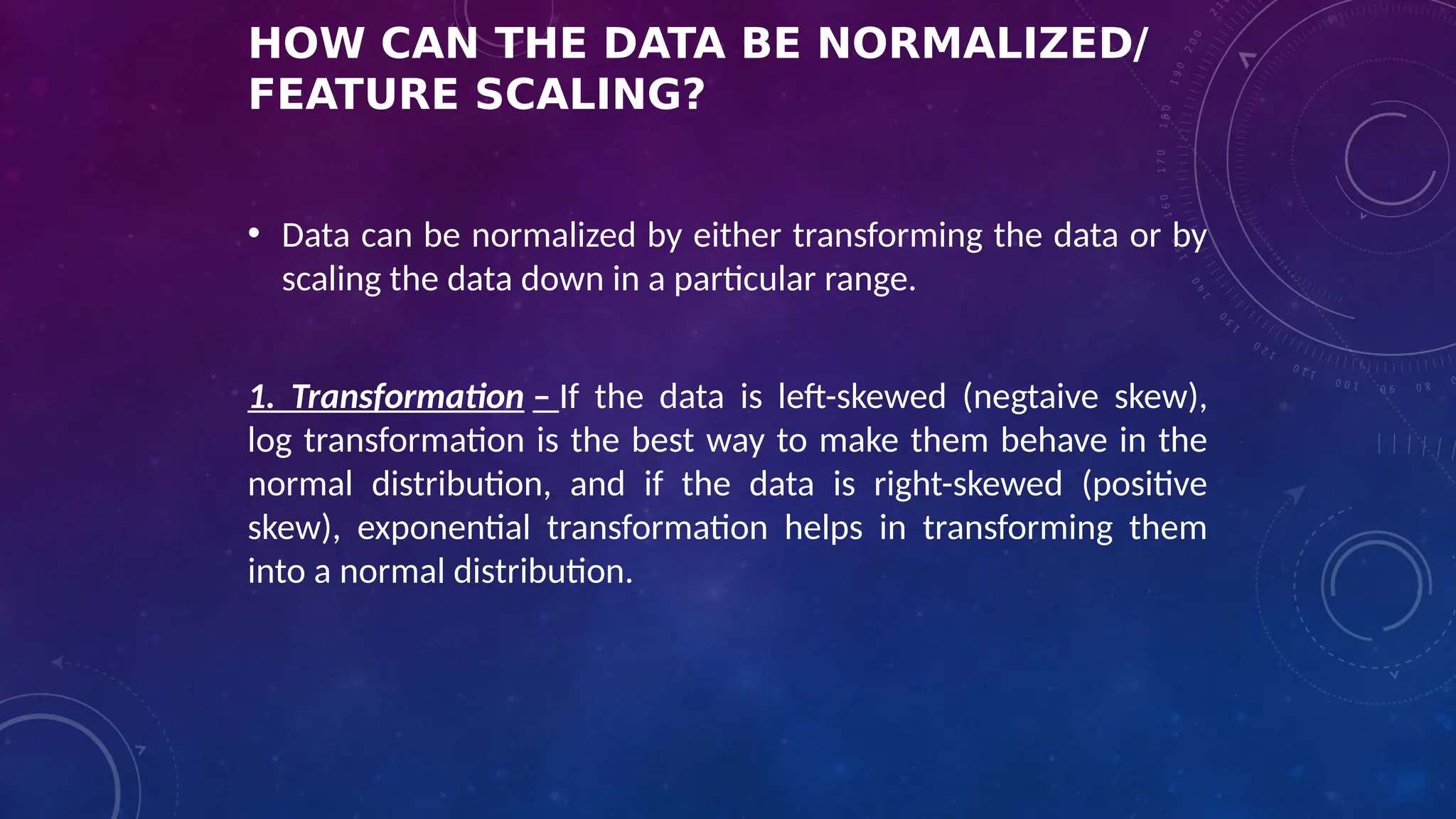 HOW CAN THE DATA BE NORMALIZED/ FEATURE SCALING?

• Data can be normalized by either transforming the data or by scaling the data down in a particular range.

1. Transformation – If the data is left-skewed (negtaive skew), log transformation is the best way to make them behave in the normal distribution, and if the data is right-skewed (positive skew), exponential transformation helps in transforming them into a normal distribution.